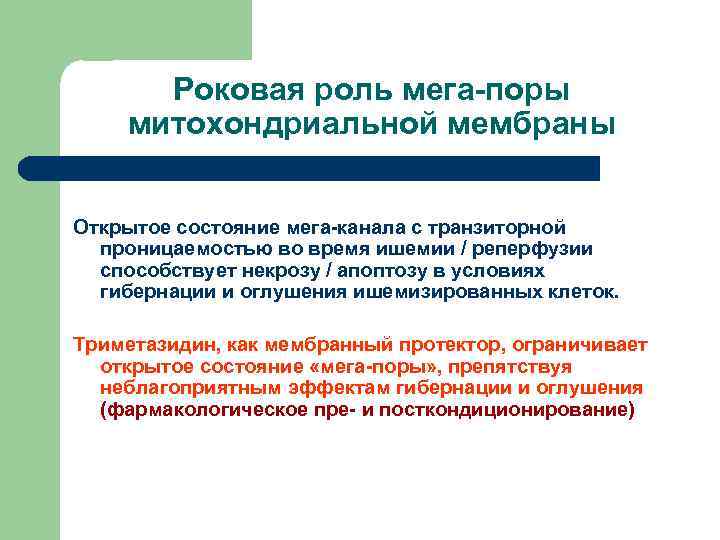 Роковая роль мега-поры митохондриальной мембраны

Открытое состояние мега-канала с транзиторной проницаемостью во время ишемии / реперфузии способствует некрозу / апоптозу в условиях гибернации и оглушения ишемизированных клеток.

Триметазидин, как мембранный протектор, ограничивает открытое состояние «мега-поры», препятствуя неблагоприятным эффектам гибернации и оглушения (фармакологическое пре- и посткондиционирование)